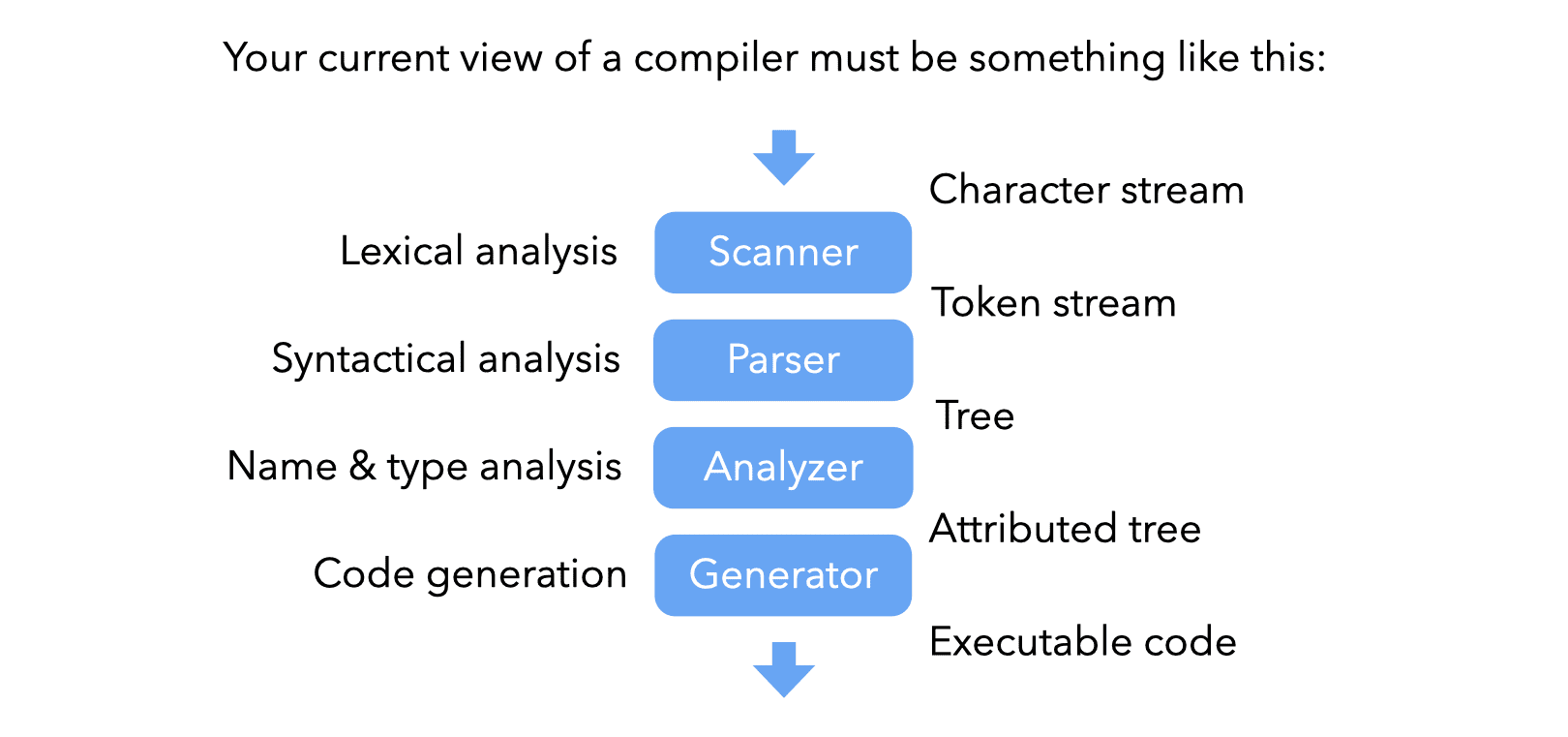 Your current view of a compiler must be something like this:

Character stream

Lexical analysis Scanner

Token stream

Syntactical analysis Parser

Tree

Name & type analysis Analyzer

Attributed tree

Code generation Generator

Executable code